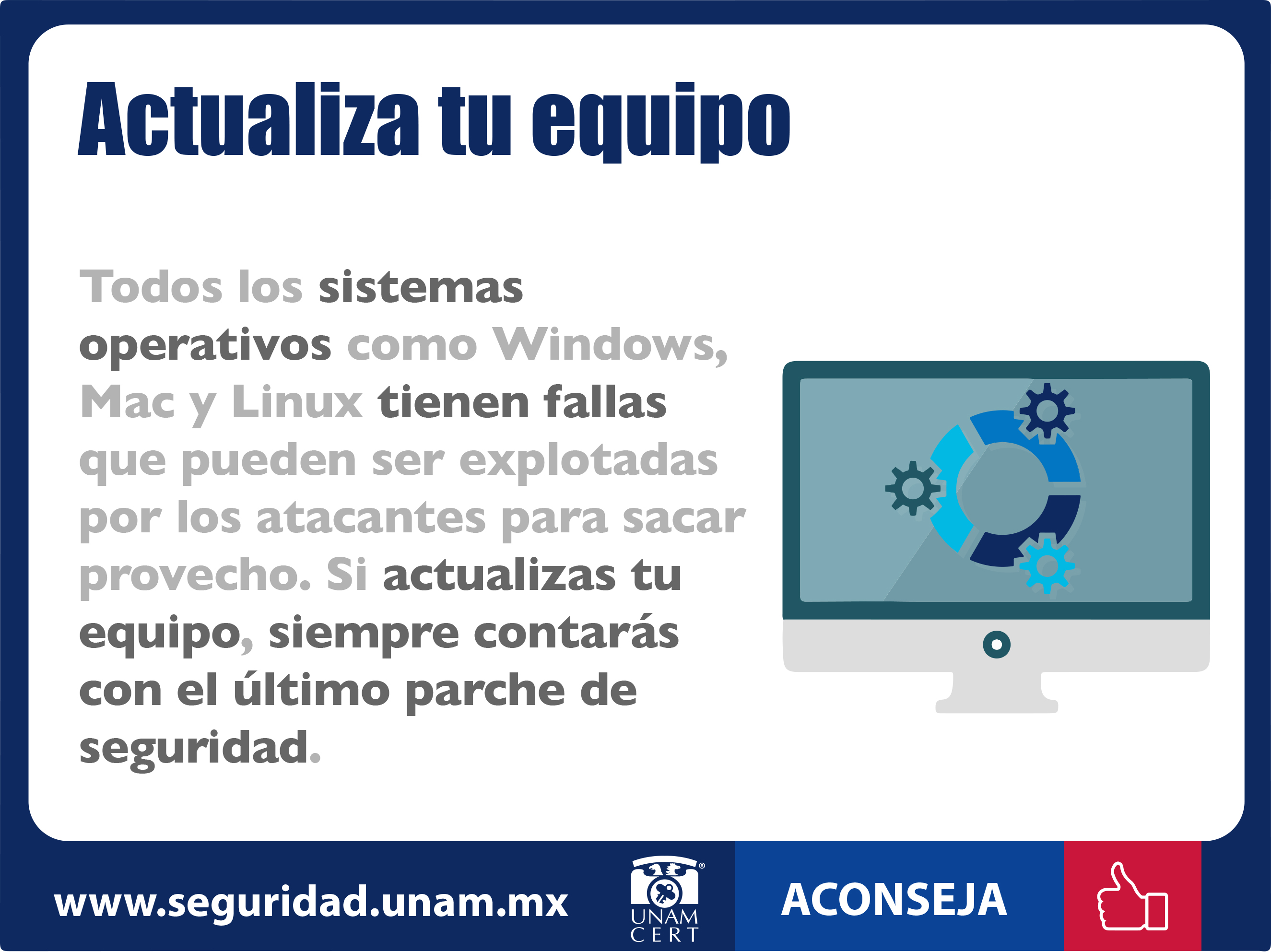 Actualiza tu equipo

Todos los sistemas operativos como Windows, Mac y Linux tienen fallas que pueden ser explotadas por los atacantes para sacar provecho. Si actualizas tu equipo, siempre contarás con el último parche de seguridad.

www.seguridad.unam.mx

UNAM CERT

ACONSEJA